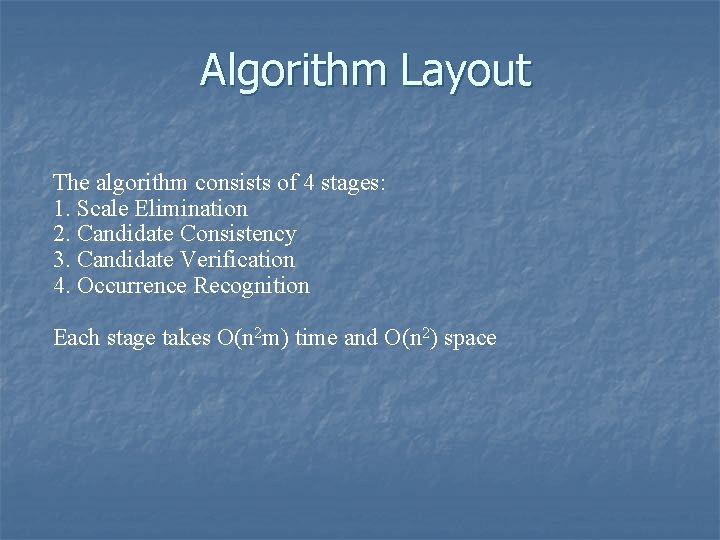 Algorithm Layout

The algorithm consists of 4 stages:
1. Scale Elimination
2. Candidate Consistency
3. Candidate Verification
4. Occurrence Recognition

Each stage takes $O(n^2m)$ time and $O(n^2)$ space